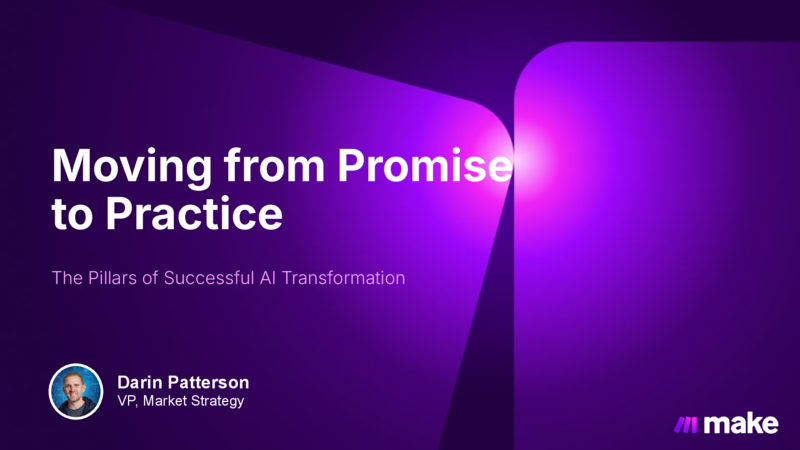 Moving from Promise to Practice

The Pillars of Successful AI Transformation

Darin Patterson
VP, Market Strategy

make